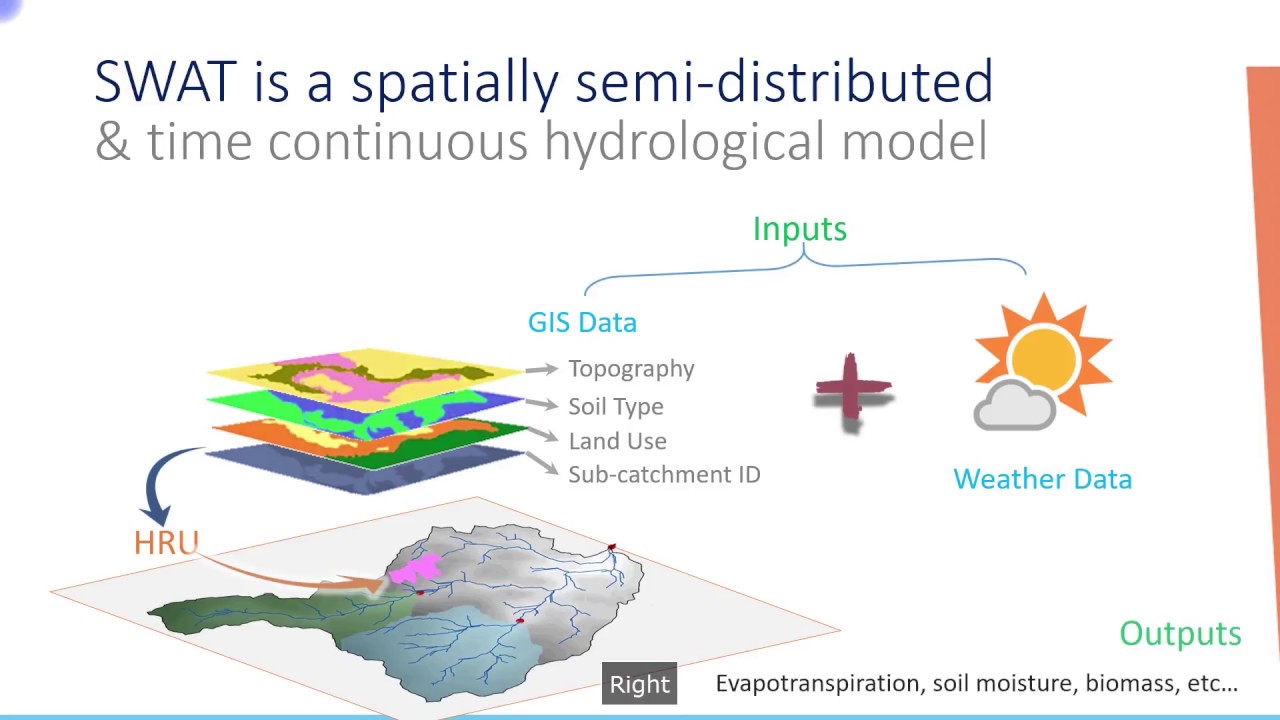 SWAT is a spatially semi-distributed
& time continuous hydrological model

Inputs

GIS Data

Topography
Soil Type
Land Use
Sub-catchment ID

Weather Data

HRU

Outputs

Right

Evapotranspiration, soil moisture, biomass, etc...